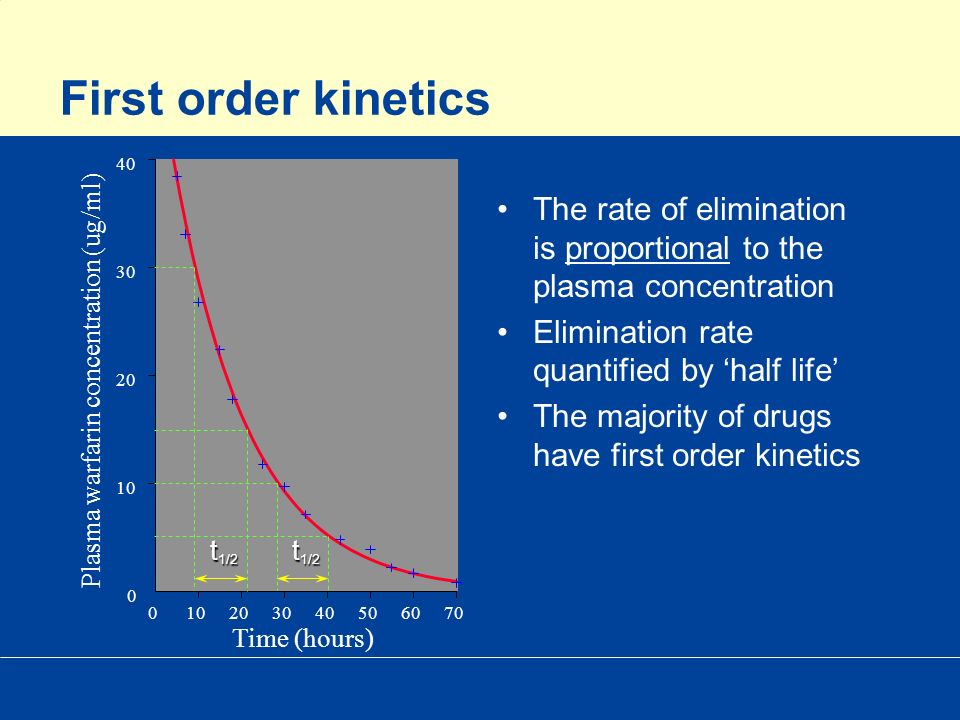 First order kinetics

Plasma warfarin concentration (ug/ml)

40
30
20
10
0

$t_{1/2}$ $t_{1/2}$

0 10 20 30 40 50 60 70
Time (hours)

• The rate of elimination is proportional to the plasma concentration

• Elimination rate quantified by ‘half life’

• The majority of drugs have first order kinetics